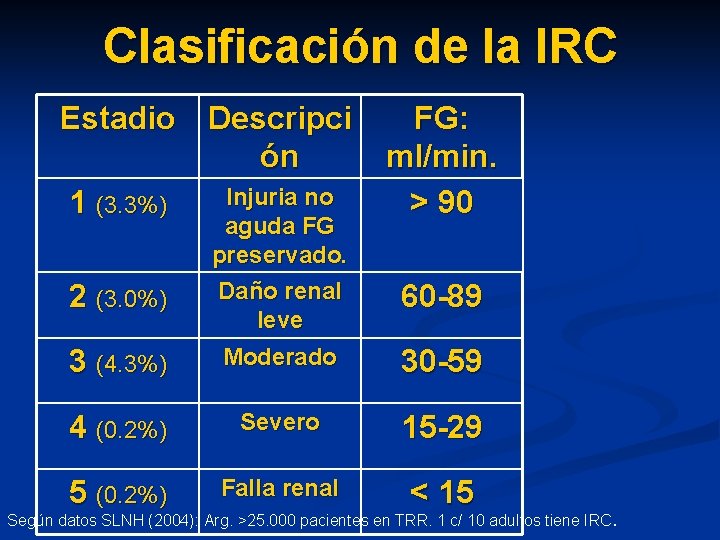 Clasificación de la IRC

| Estadio | Descripción | FG: ml/min. |
|---|---|---|
| 1 (3.3%) | Injuria no aguda FG preservado. | > 90 |
| 2 (3.0%) | Daño renal leve | 60-89 |
| 3 (4.3%) | Moderado | 30-59 |
| 4 (0.2%) | Severo | 15-29 |
| 5 (0.2%) | Falla renal | < 15 |

Según datos SLNH (2004): Arg. >25.000 pacientes en TRR. 1 c/ 10 adultos tiene IRC.